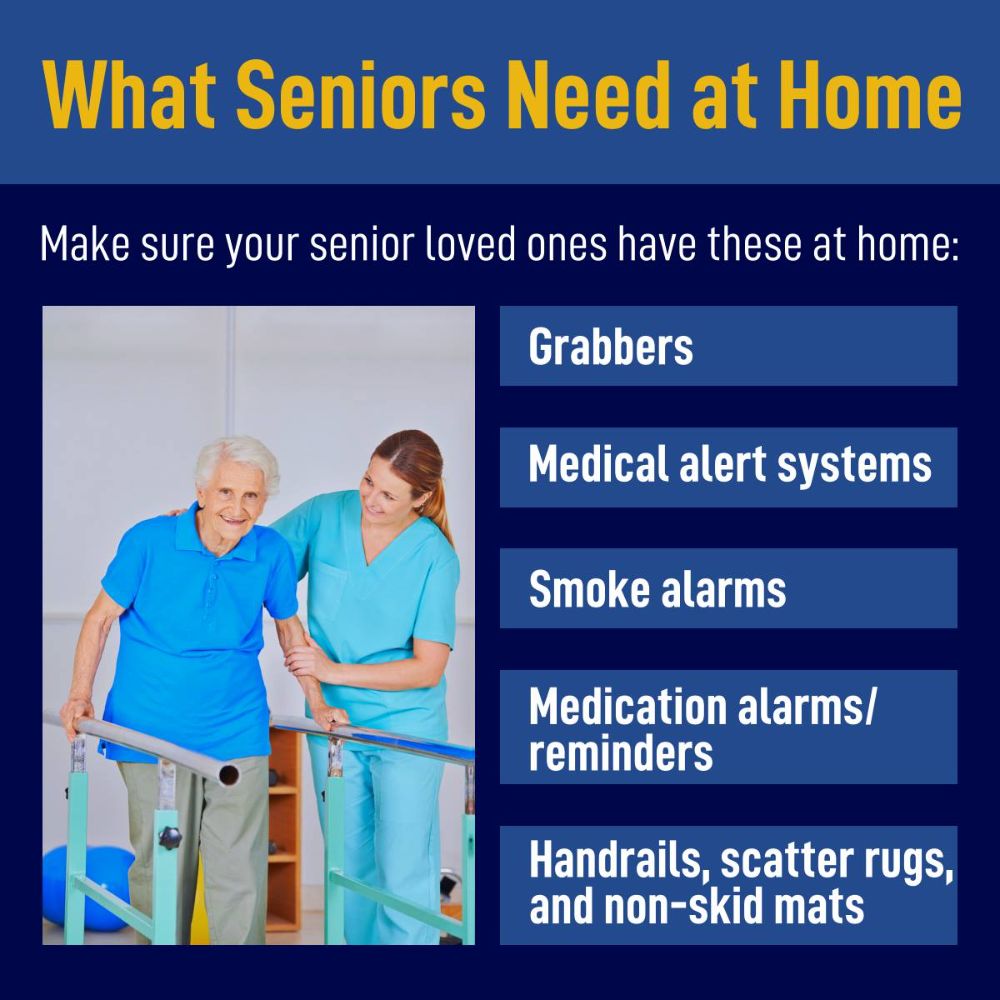 What Seniors Need at Home

Make sure your senior loved ones have these at home:

Grabbers

Medical alert systems

Smoke alarms

Medication alarms/ reminders

Handrails, scatter rugs, and non-skid mats